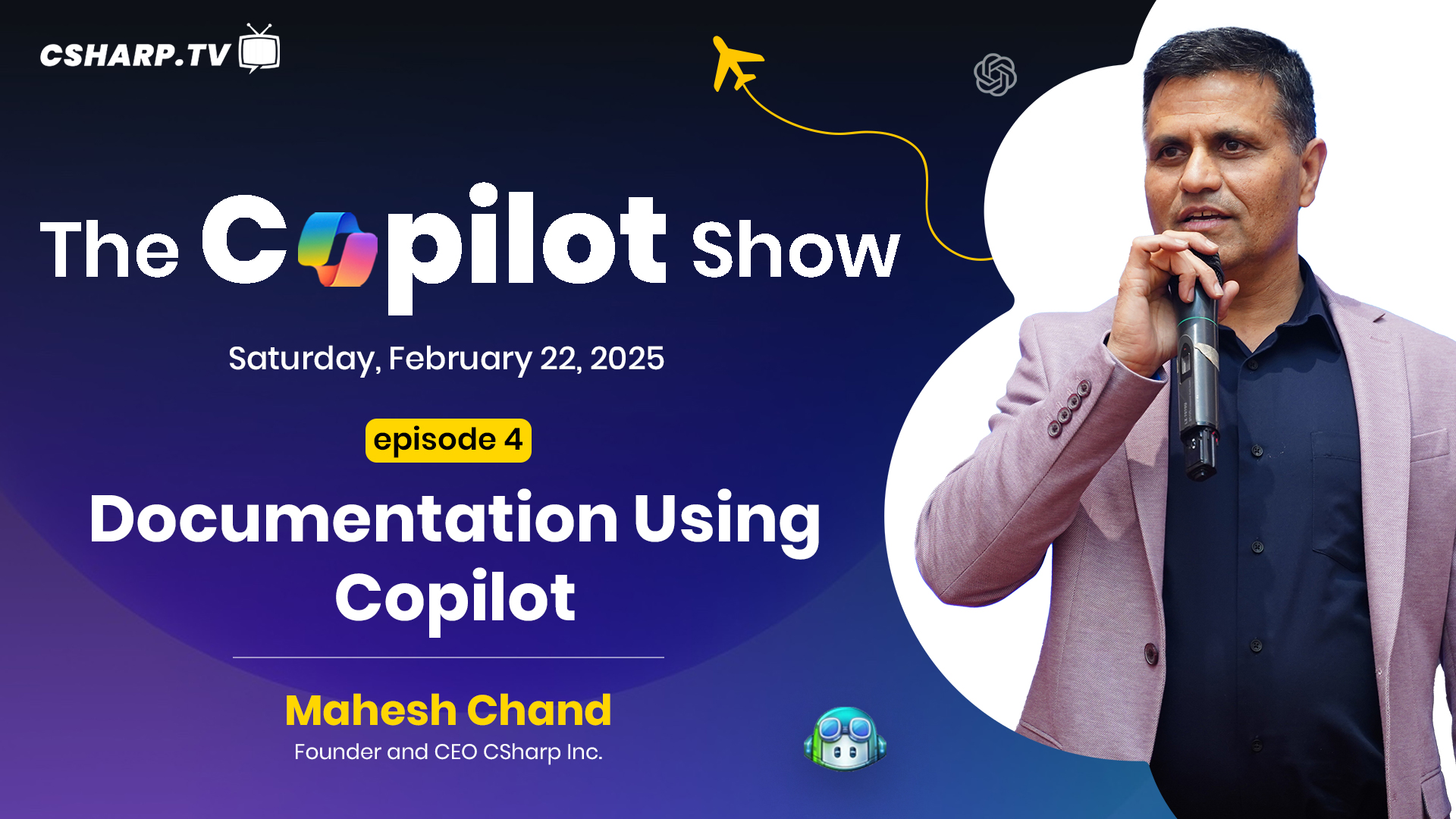 CSHARP.TV

The Copilot Show

Saturday, February 22, 2025

episode 4

Documentation Using Copilot

Mahesh Chand
Founder and CEO CSharp Inc.